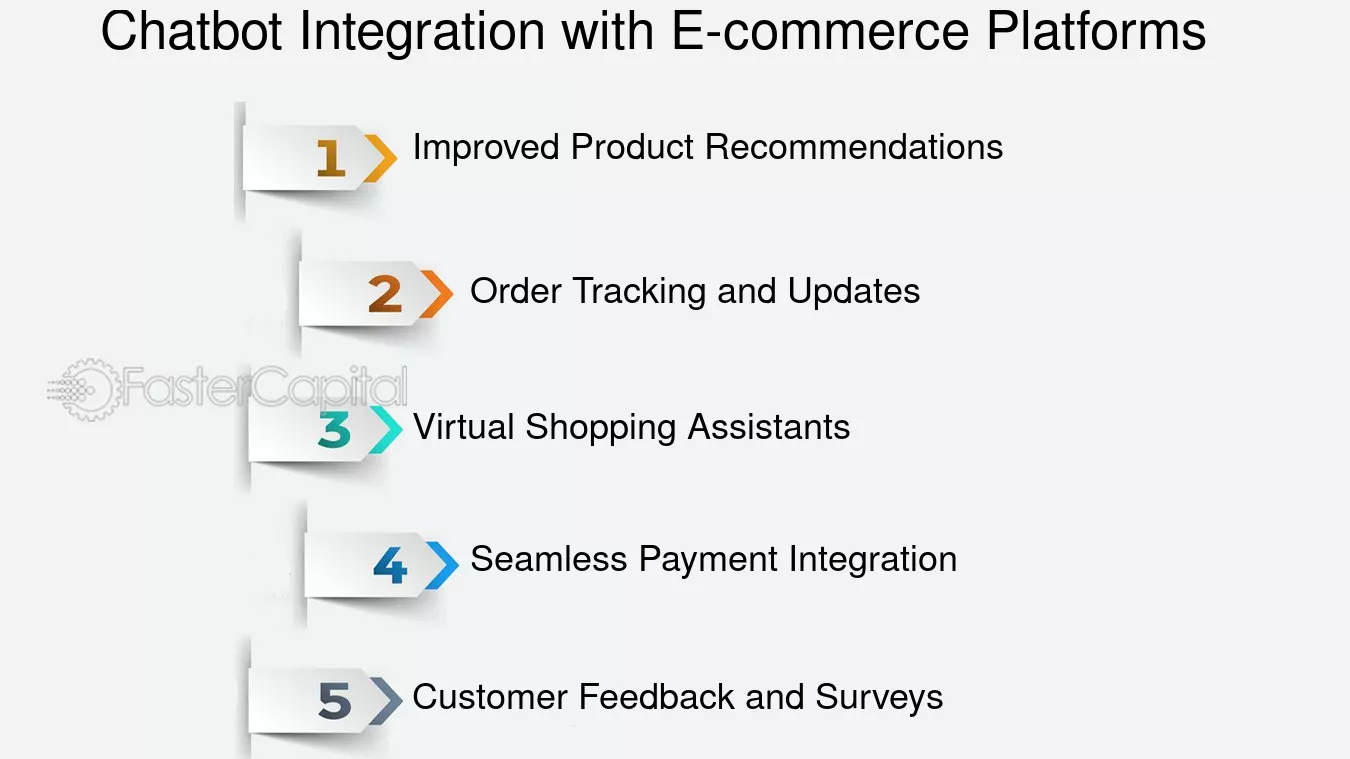 Chatbot Integration with E-commerce Platforms

1 Improved Product Recommendations

2 Order Tracking and Updates

3 Virtual Shopping Assistants

4 Seamless Payment Integration

5 Customer Feedback and Surveys

FasterCapital